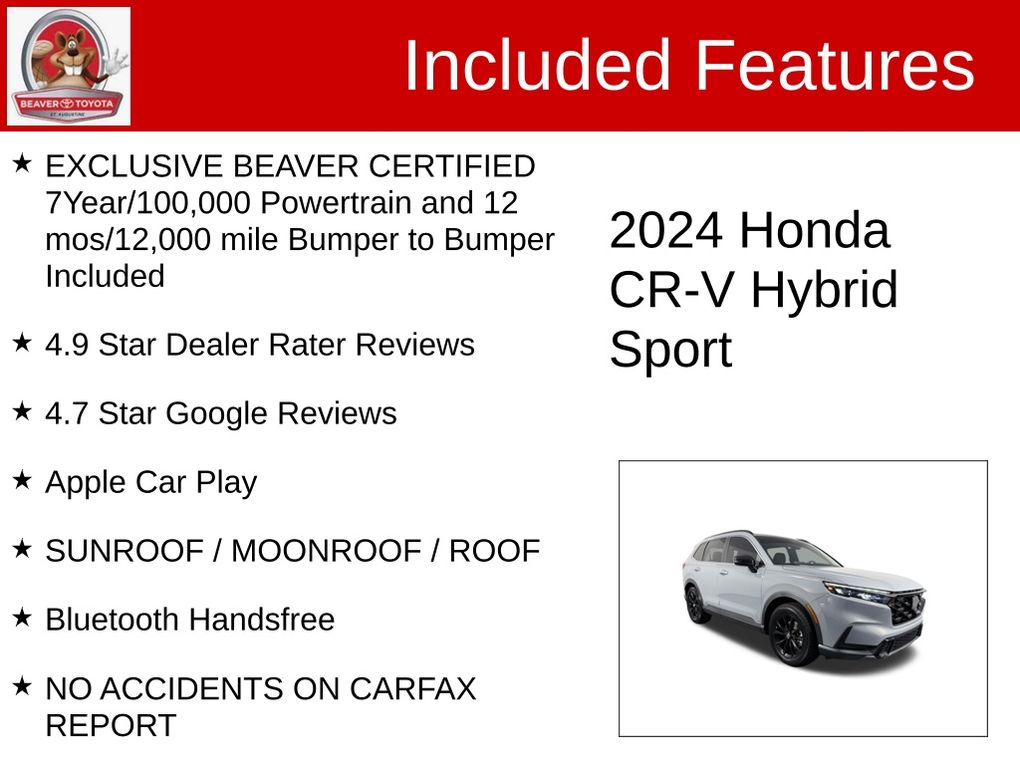 BEAVER TOYOTA
ST. AUGUSTINE

Included Features

★ EXCLUSIVE BEAVER CERTIFIED 7Year/100,000 Powertrain and 12 mos/12,000 mile Bumper to Bumper Included

★ 4.9 Star Dealer Rater Reviews

★ 4.7 Star Google Reviews

★ Apple Car Play

★ SUNROOF / MOONROOF / ROOF

★ Bluetooth Handsfree

★ NO ACCIDENTS ON CARFAX REPORT

2024 Honda CR-V Hybrid Sport